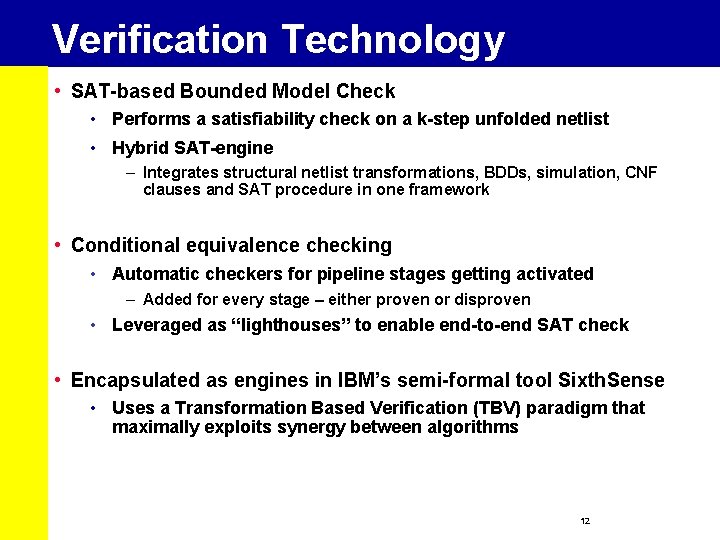 Verification Technology

• SAT-based Bounded Model Check
  • Performs a satisfiability check on a k-step unfolded netlist
  • Hybrid SAT-engine
    – Integrates structural netlist transformations, BDDs, simulation, CNF clauses and SAT procedure in one framework

• Conditional equivalence checking
  • Automatic checkers for pipeline stages getting activated
    – Added for every stage – either proven or disproven
  • Leveraged as “lighthouses” to enable end-to-end SAT check

• Encapsulated as engines in IBM’s semi-formal tool SixthSense
  • Uses a Transformation Based Verification (TBV) paradigm that maximally exploits synergy between algorithms

12